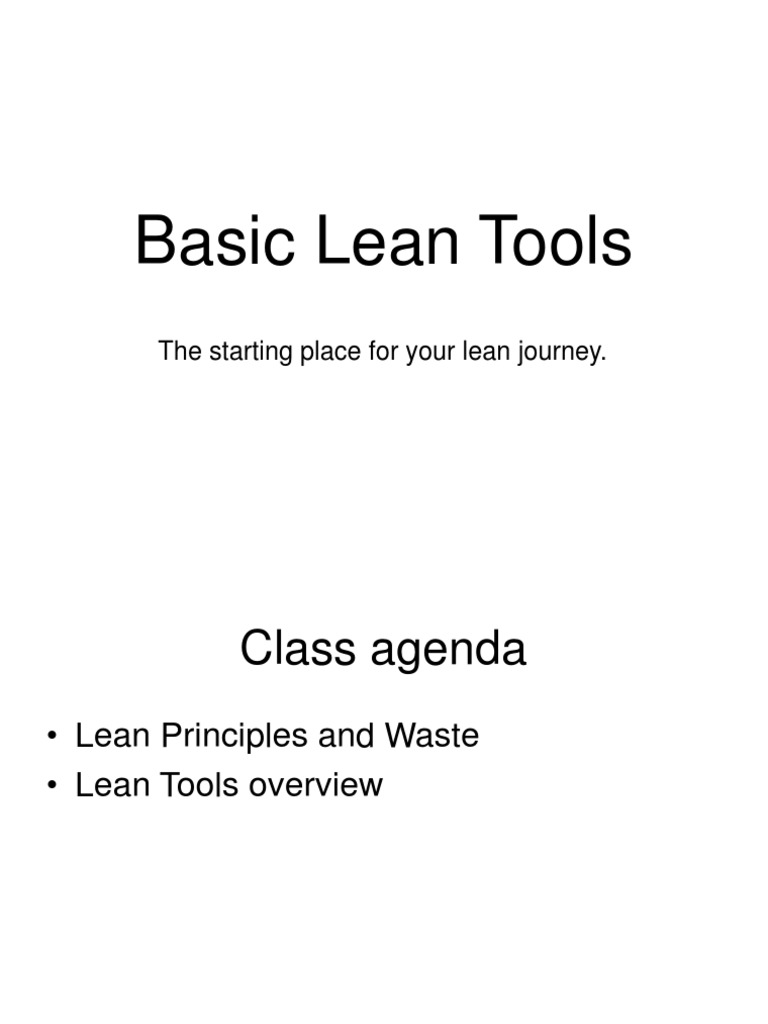 Basic Lean Tools

The starting place for your lean journey.

Class agenda

• Lean Principles and Waste
• Lean Tools overview